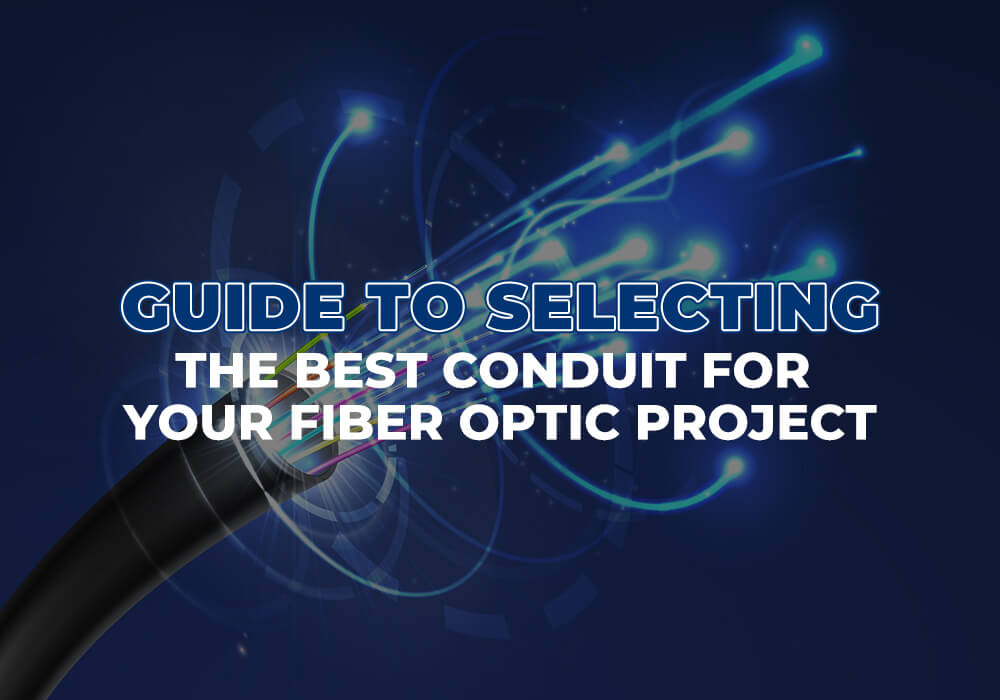 GUIDE TO SELECTING
THE BEST CONDUIT FOR
YOUR FIBER OPTIC PROJECT